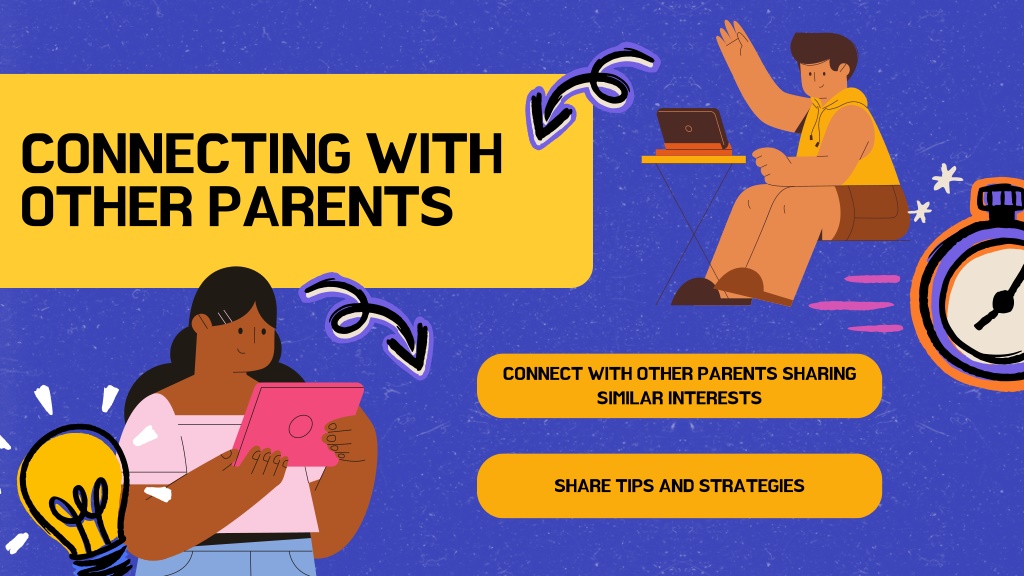 CONNECTING WITH OTHER PARENTS

CONNECT WITH OTHER PARENTS SHARING SIMILAR INTERESTS

SHARE TIPS AND STRATEGIES